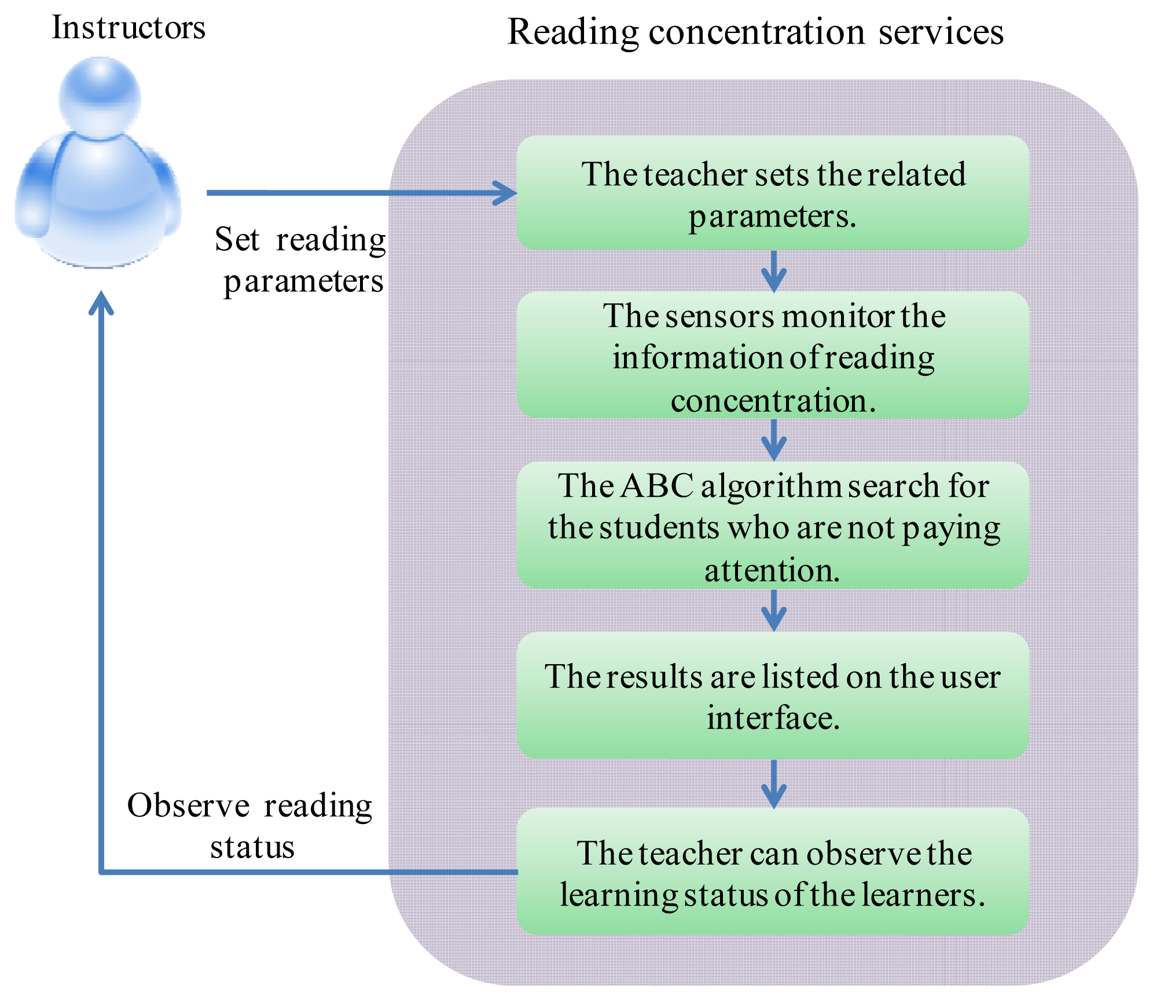 Instructors

Reading concentration services

Set reading parameters

The teacher sets the related parameters.

The sensors monitor the information of reading concentration.

The ABC algorithm search for the students who are not paying attention.

The results are listed on the user interface.

Observe reading status

The teacher can observe the learning status of the learners.